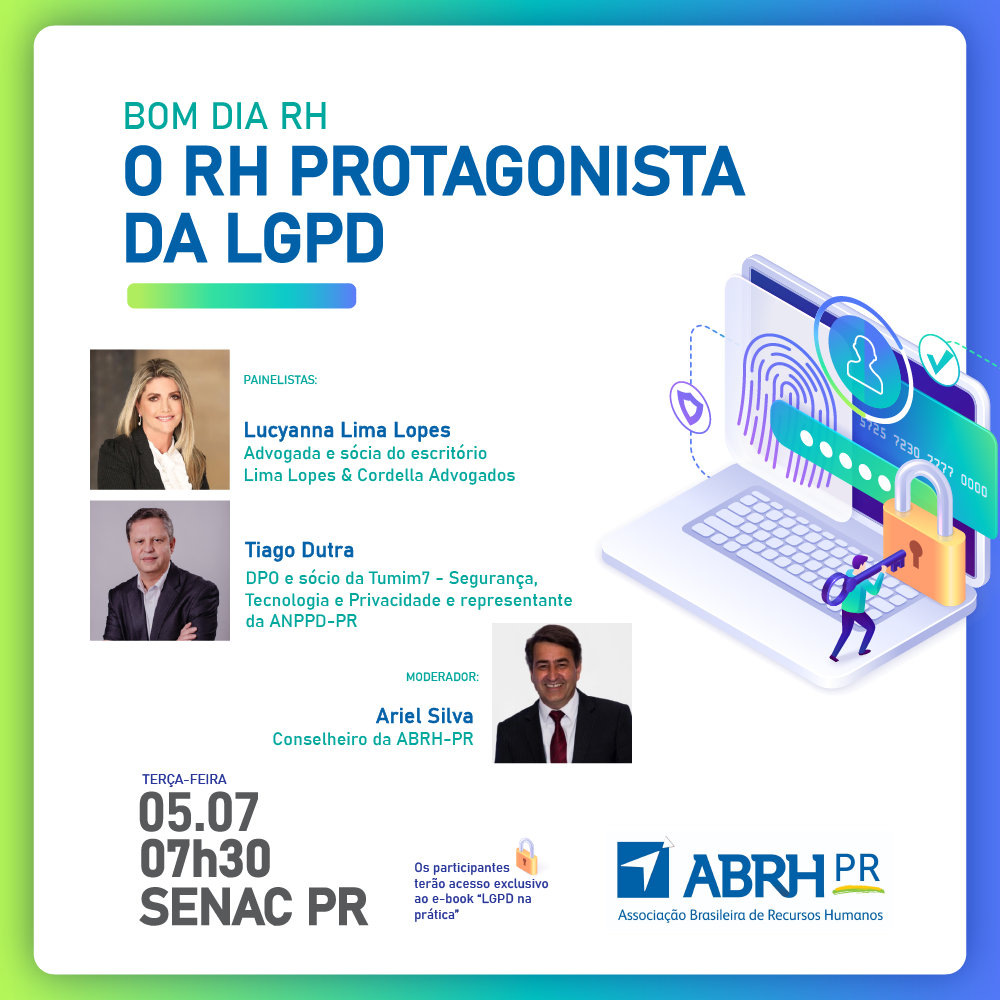 BOM DIA RH
O RH PROTAGONISTA DA LGPD

PAINELISTAS:

Lucyanna Lima Lopes
Advogada e sócia do escritório Lima Lopes & Cordella Advogados

Tiago Dutra
DPO e sócio da Tumim7 - Segurança, Tecnologia e Privacidade e representante da ANPPD-PR

MODERADOR:

Ariel Silva
Conselheiro da ABRH-PR

5725 7230 7777 0000

TERÇA-FEIRA
05.07
07h30
SENAC PR

Os participantes terão acesso exclusivo ao e-book "LGPD na prática"

ABRH PR
Associação Brasileira de Recursos Humanos